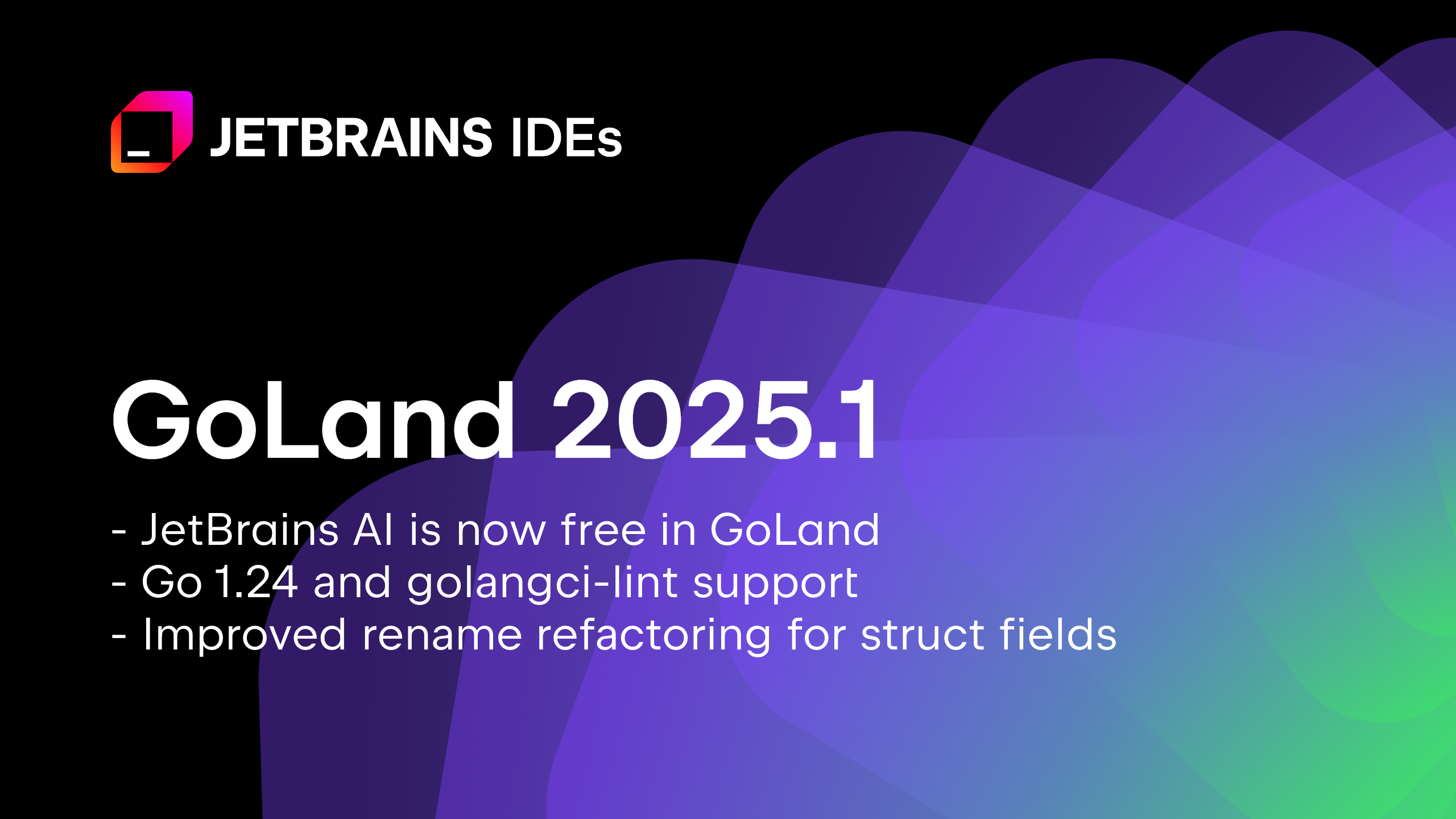 JETBRAINS IDEs

GoLand 2025.1

- JetBrains AI is now free in GoLand
- Go 1.24 and golangci-lint support
- Improved rename refactoring for struct fields